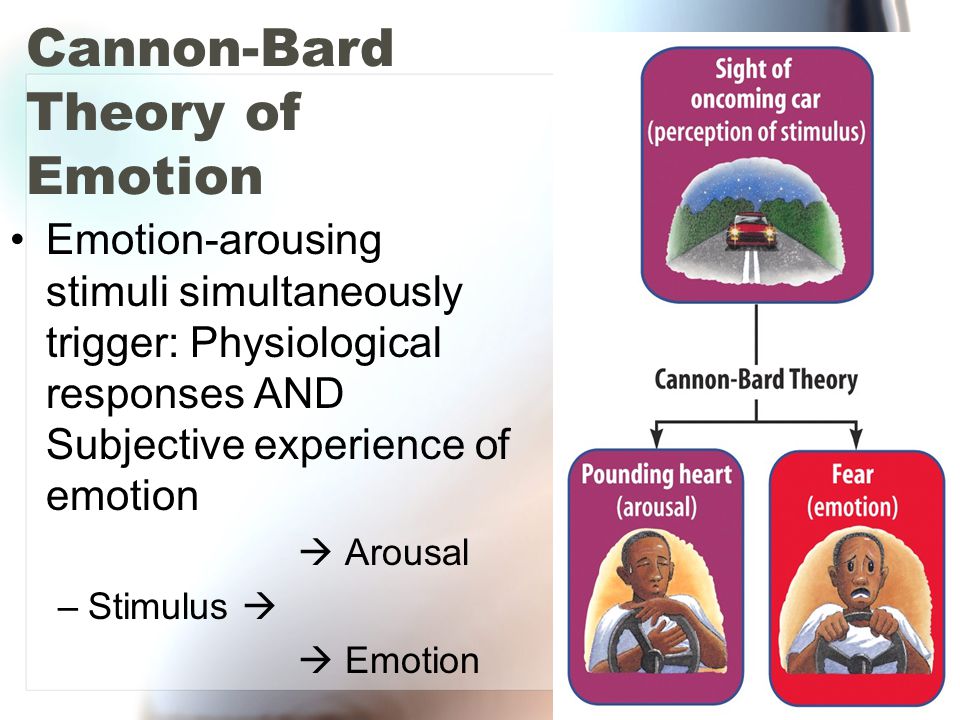 Cannon-Bard Theory of Emotion

• Emotion-arousing stimuli simultaneously trigger: Physiological responses AND Subjective experience of emotion

→ Arousal

– Stimulus →

→ Emotion

Sight of oncoming car (perception of stimulus)

Cannon-Bard Theory

Pounding heart (arousal)

Fear (emotion)